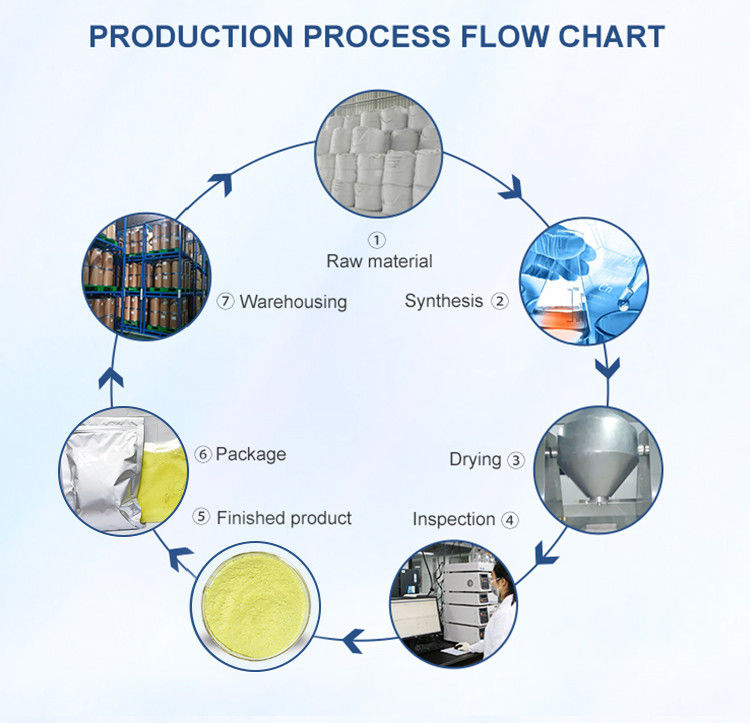 PRODUCTION PROCESS FLOW CHART

① Raw material

Synthesis ②

Drying ③

Inspection ④

⑤ Finished product

⑥ Package

⑦ Warehousing